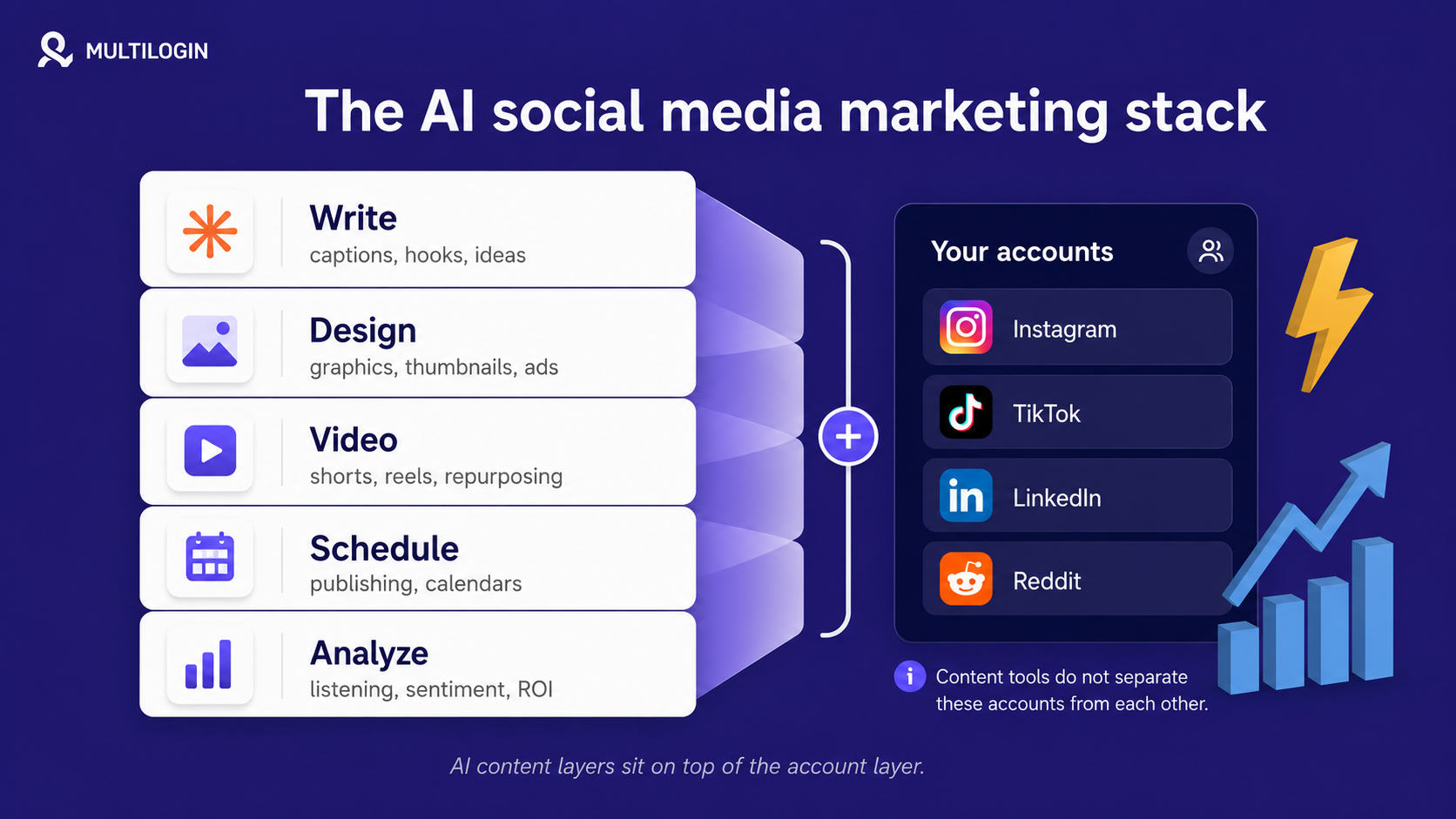 MULTILOGIN

The AI social media marketing stack

Write
captions, hooks, ideas

Design
graphics, thumbnails, ads

Video
shorts, reels, repurposing

Schedule
publishing, calendars

Analyze
listening, sentiment, ROI

Your accounts

Instagram

TikTok

LinkedIn

Reddit

Content tools do not separate these accounts from each other.

AI content layers sit on top of the account layer.